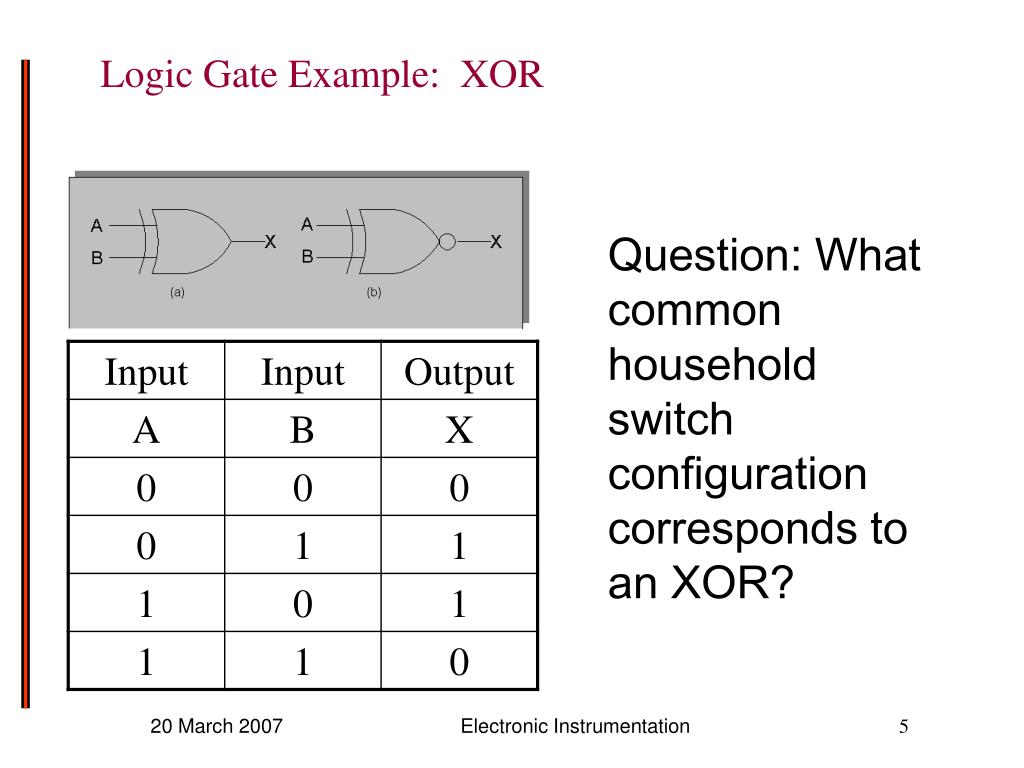 Logic Gate Example: XOR

A
B
X
(a)
A
B
X
(b)

| Input | Input | Output |
|---|---|---|
| A | B | X |
| 0 | 0 | 0 |
| 0 | 1 | 1 |
| 1 | 0 | 1 |
| 1 | 1 | 0 |

Question: What common household switch configuration corresponds to an XOR?

20 March 2007
Electronic Instrumentation
5